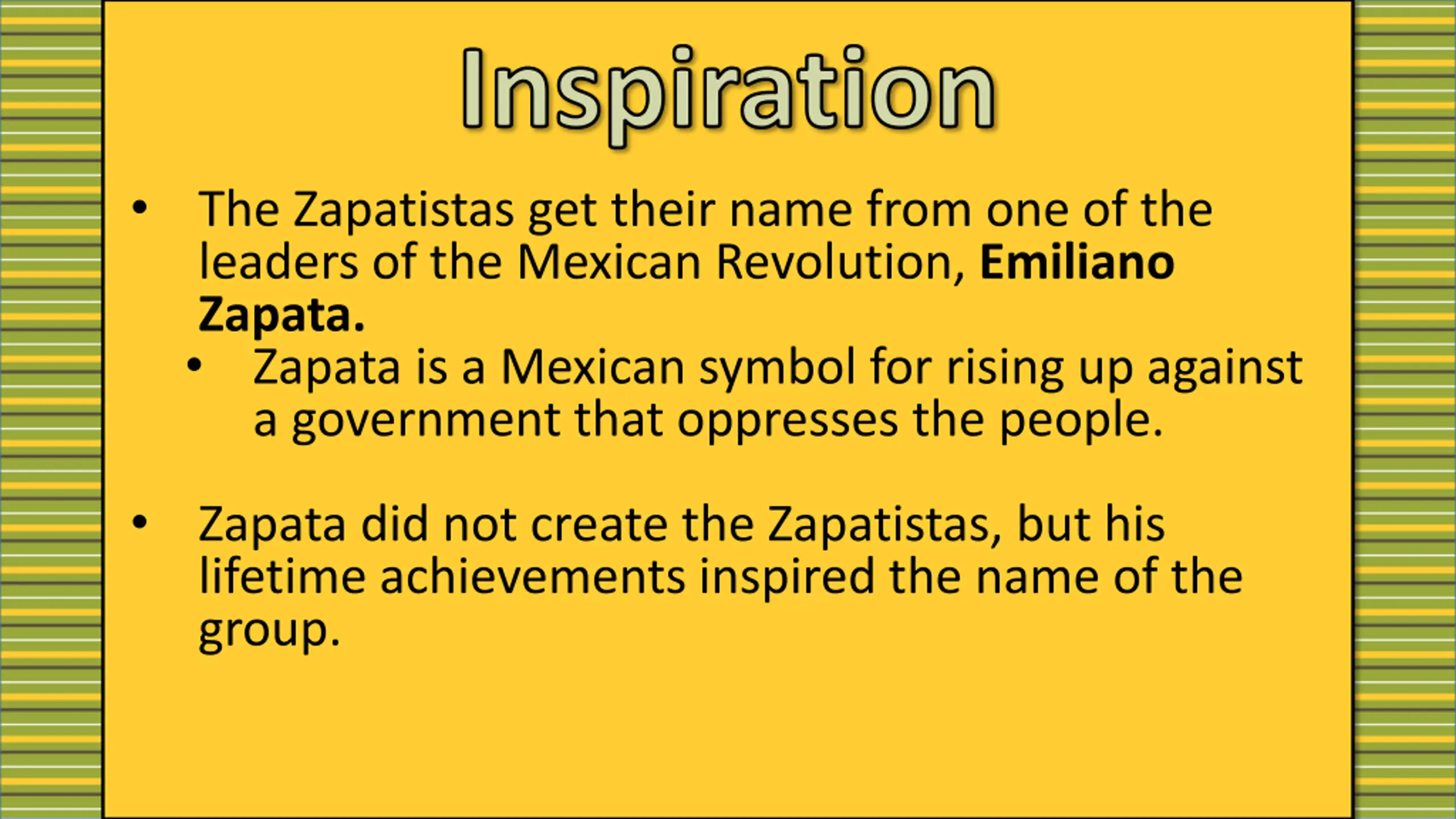 Inspiration

• The Zapatistas get their name from one of the leaders of the Mexican Revolution, Emiliano Zapata.
  • Zapata is a Mexican symbol for rising up against a government that oppresses the people.

• Zapata did not create the Zapatistas, but his lifetime achievements inspired the name of the group.